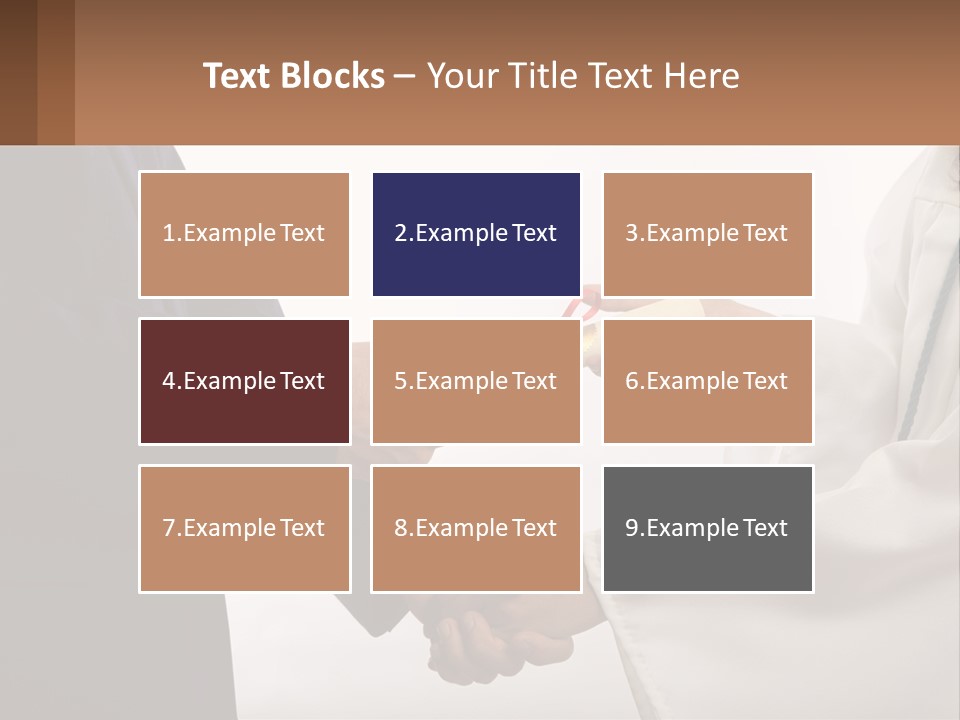 Text Blocks – Your Title Text Here

1.Example Text

2.Example Text

3.Example Text

4.Example Text

5.Example Text

6.Example Text

7.Example Text

8.Example Text

9.Example Text